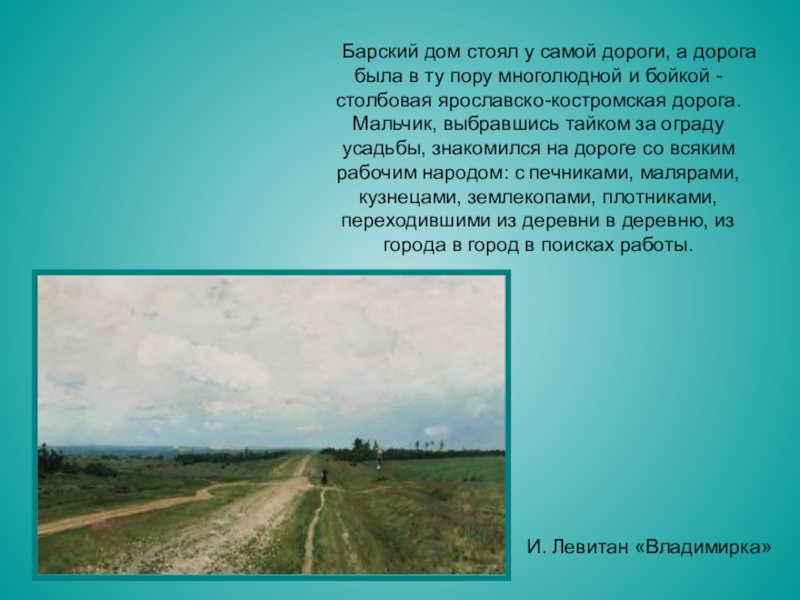 Барский дом стоял у самой дороги, а дорога была в ту пору многолюдной и бойкой - столбовая ярославско-костромская дорога. Мальчик, выбравшись тайком за ограду усадьбы, знакомился на дороге со всяким рабочим народом: с печниками, малярами, кузнецами, землекопами, плотниками, переходившими из деревни в деревню, из города в город в поисках работы.

И. Левитан «Владимирка»